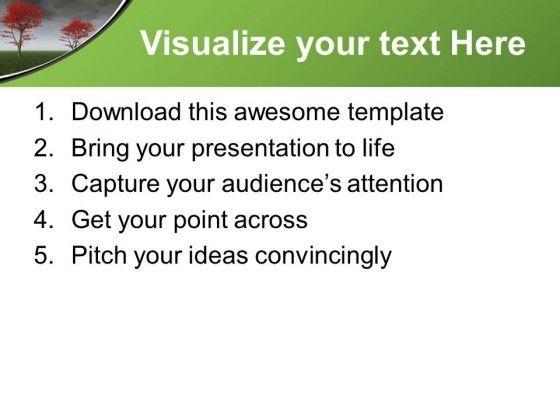 Visualize your text Here

1. Download this awesome template
2. Bring your presentation to life
3. Capture your audience’s attention
4. Get your point across
5. Pitch your ideas convincingly